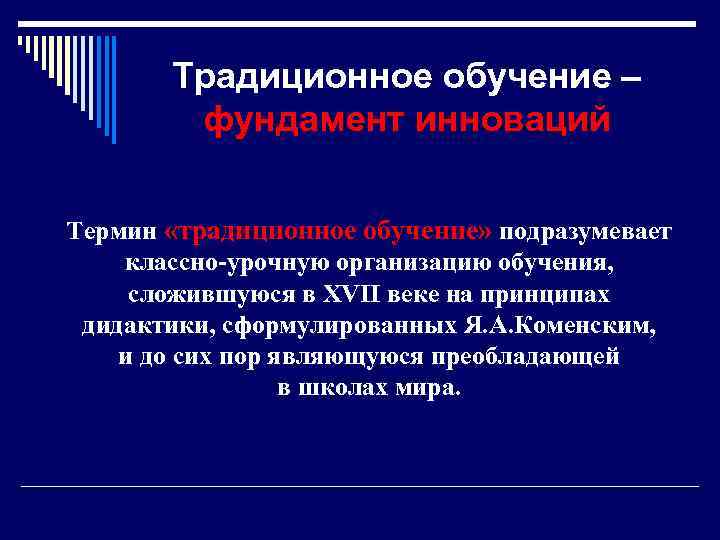 Традиционное обучение – фундамент инноваций

Термин «традиционное обучение» подразумевает классно-урочную организацию обучения, сложившуюся в XVII веке на принципах дидактики, сформулированных Я.А.Коменским, и до сих пор являющуюся преобладающей в школах мира.